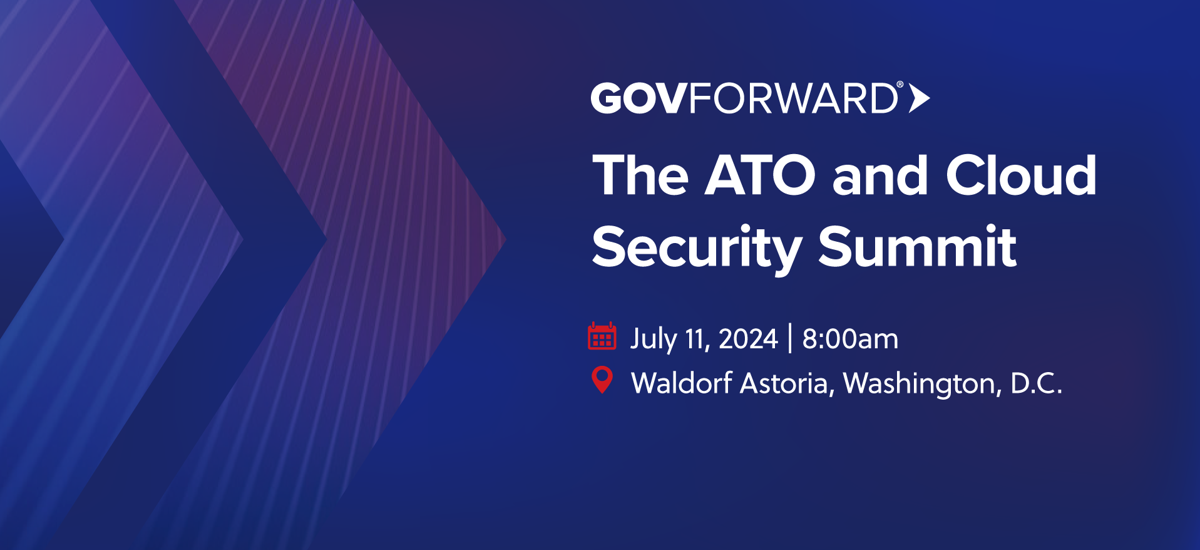 GOVFORWARD®

The ATO and Cloud Security Summit

July 11, 2024 | 8:00am

Waldorf Astoria, Washington, D.C.